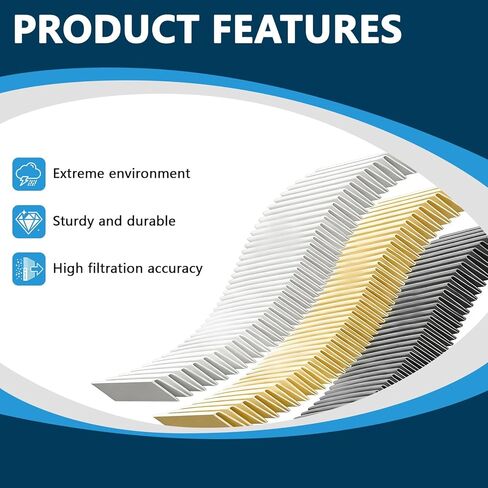 PRODUCT FEATURES

Extreme environment

Sturdy and durable

High filtration accuracy